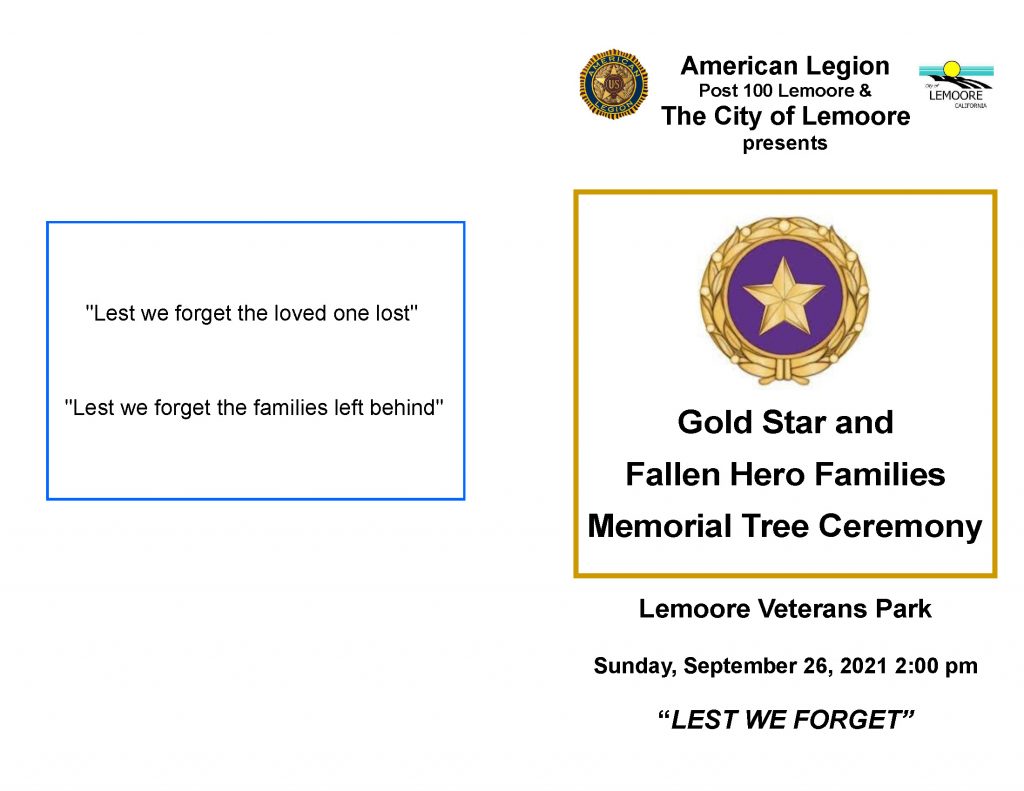 "Lest we forget the loved one lost"

"Lest we forget the families left behind"

AMERICAN LEGION

American Legion
Post 100 Lemoore &
The City of Lemoore
presents

City of LEMOORE CALIFORNIA

Gold Star and
Fallen Hero Families
Memorial Tree Ceremony

Lemoore Veterans Park

Sunday, September 26, 2021 2:00 pm

"LEST WE FORGET"